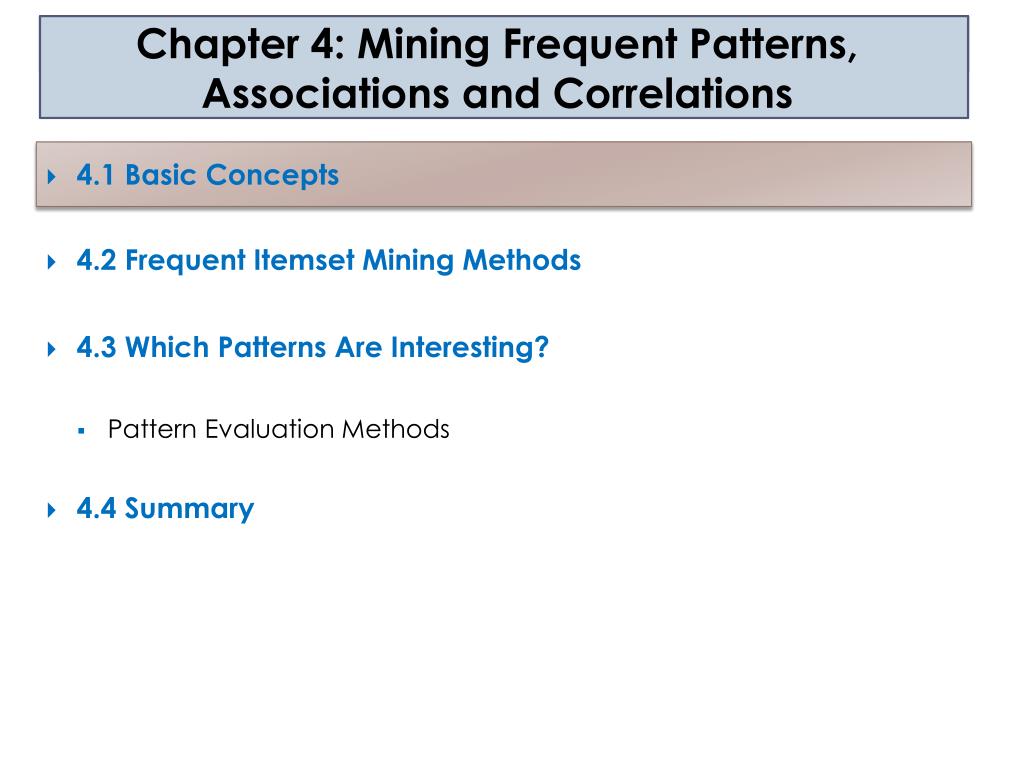 Chapter 4: Mining Frequent Patterns, Associations and Correlations

4.1 Basic Concepts

4.2 Frequent Itemset Mining Methods

4.3 Which Patterns Are Interesting?

Pattern Evaluation Methods

4.4 Summary